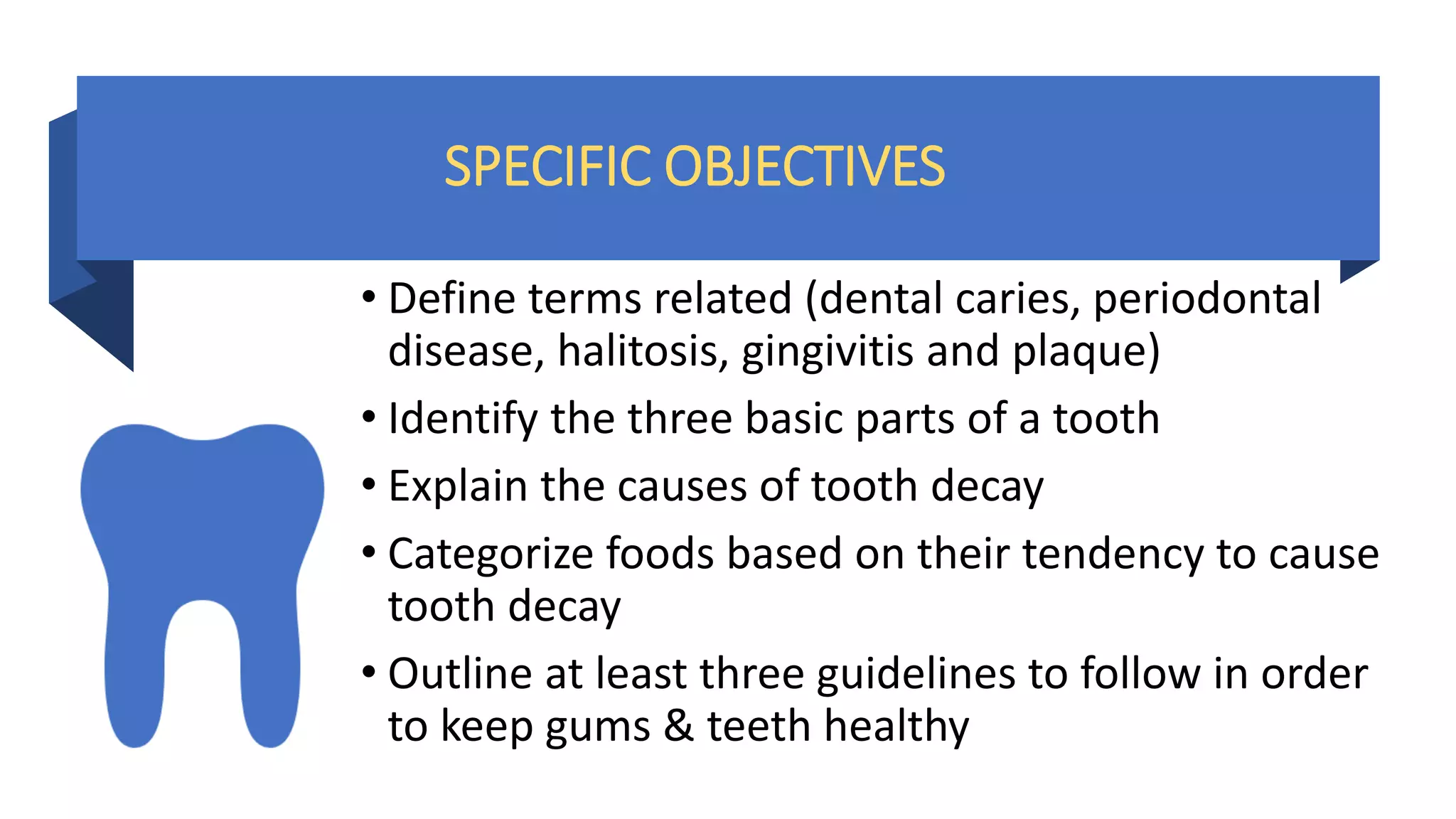 SPECIFIC OBJECTIVES

• Define terms related (dental caries, periodontal disease, halitosis, gingivitis and plaque)
• Identify the three basic parts of a tooth
• Explain the causes of tooth decay
• Categorize foods based on their tendency to cause tooth decay
• Outline at least three guidelines to follow in order to keep gums & teeth healthy